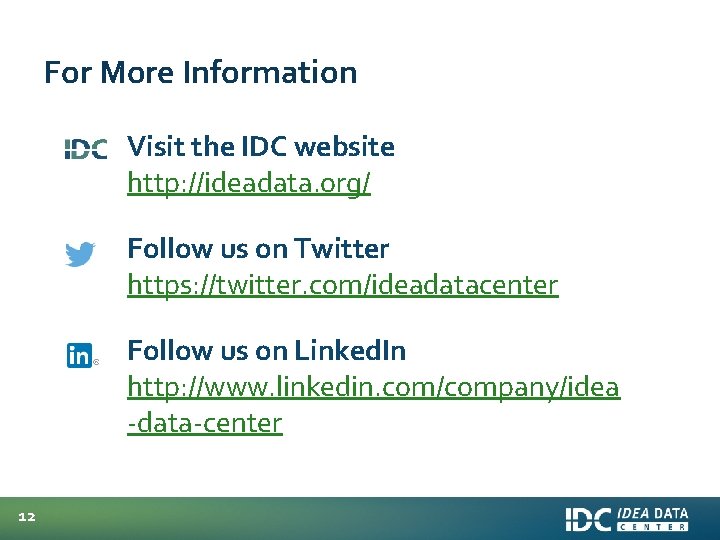 For More Information

IDC Visit the IDC website
http://ideadata.org/

Follow us on Twitter
https://twitter.com/ideadatacenter

in Follow us on LinkedIn
http://www.linkedin.com/company/idea-data-center

12

IDC IDEA DATA CENTER